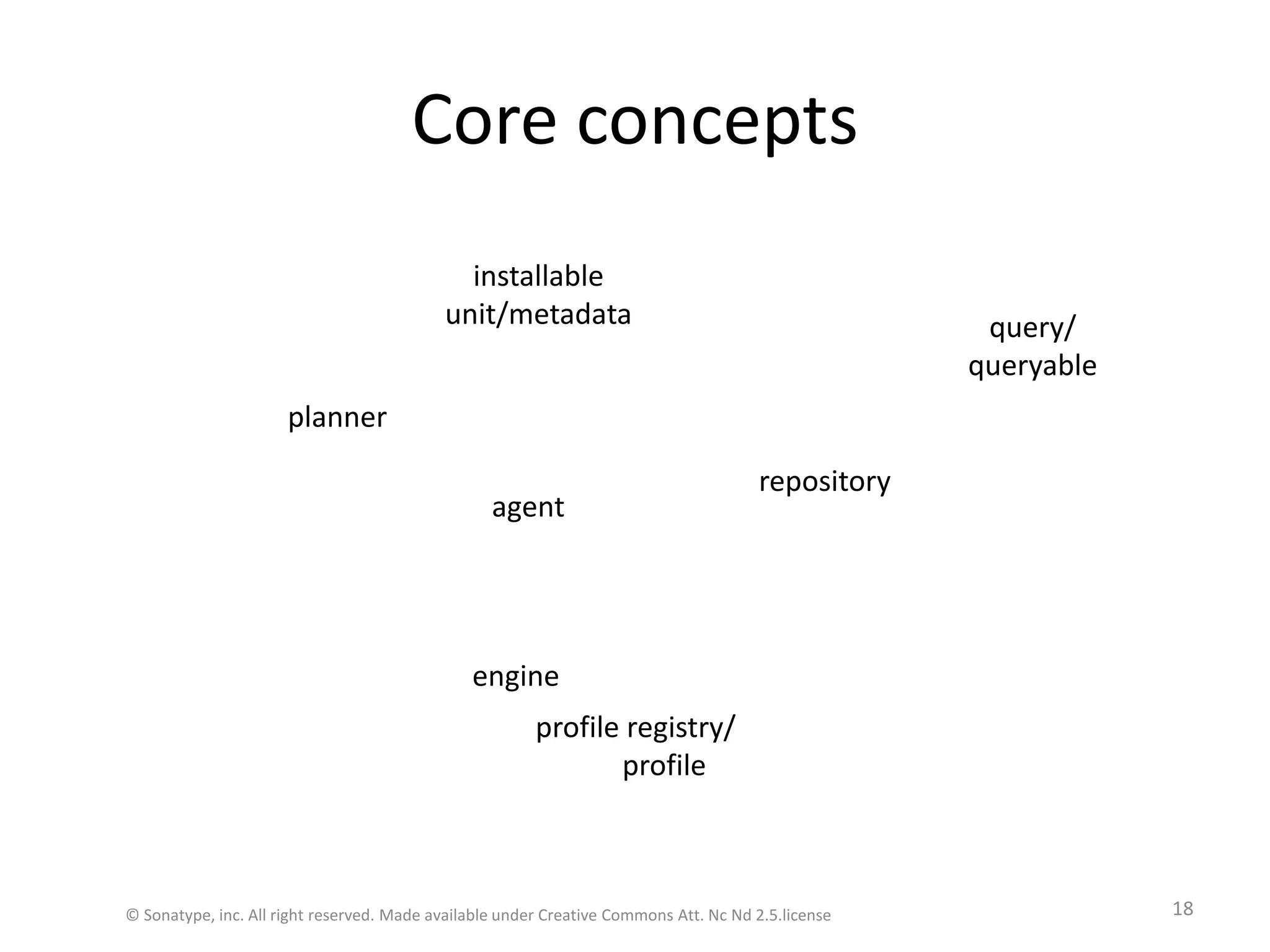 Core concepts

installable unit/metadata

query/ queryable

planner

repository

agent

engine

profile registry/ profile

© Sonatype, inc. All right reserved. Made available under Creative Commons Att. Nc Nd 2.5.license

18